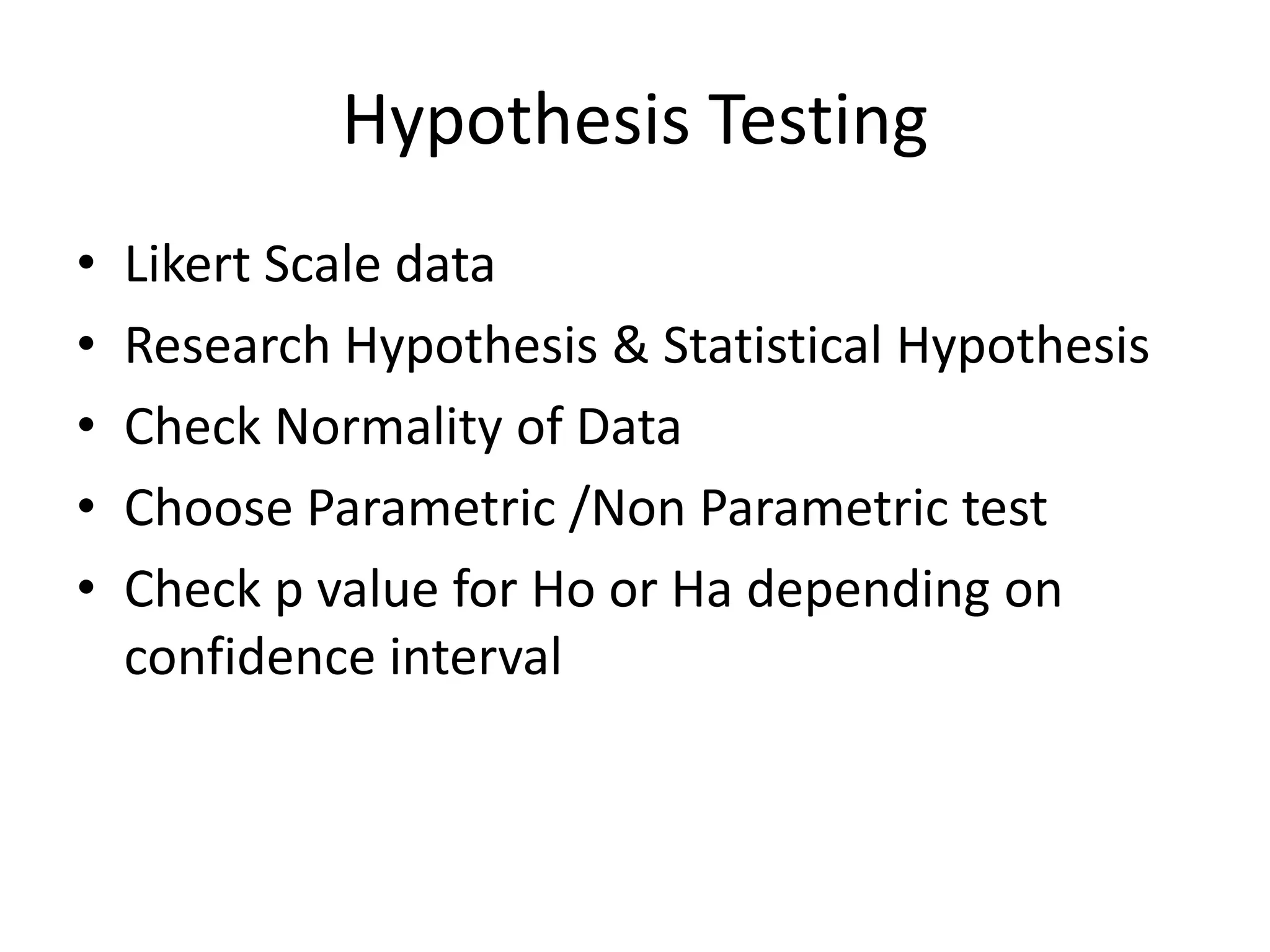 Hypothesis Testing

• Likert Scale data
• Research Hypothesis & Statistical Hypothesis
• Check Normality of Data
• Choose Parametric /Non Parametric test
• Check p value for Ho or Ha depending on confidence interval